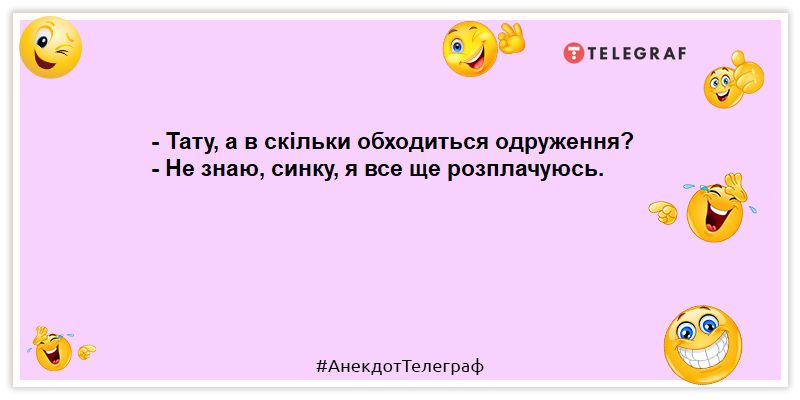 TELEGRAF

- Тату, а в скільки обходиться одруження?
- Не знаю, синку, я все ще розплачуюсь.

#АнекдотТелеграф